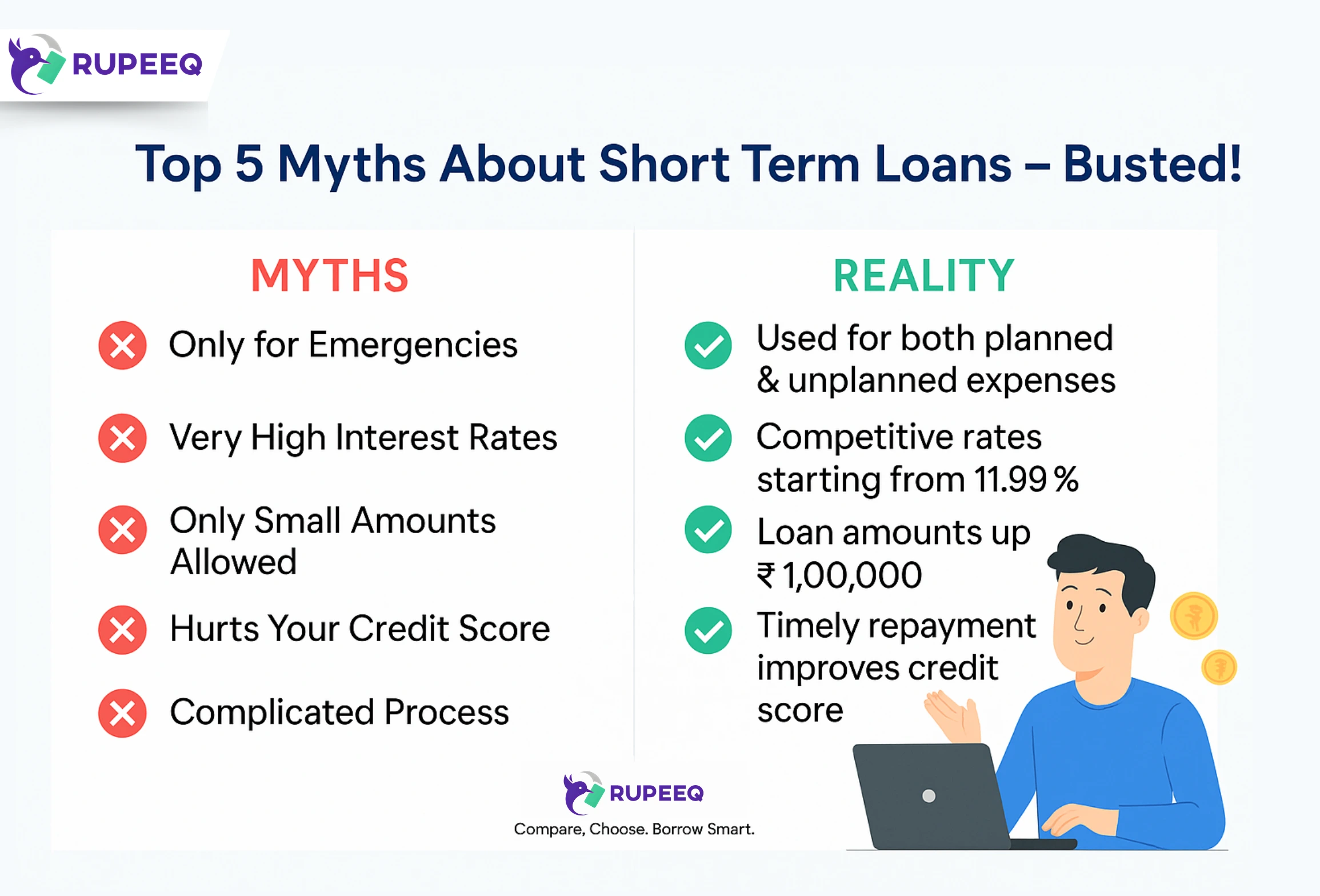 RUPEEQ

Top 5 Myths About Short Term Loans – Busted!

MYTHS

Only for Emergencies

Very High Interest Rates

Only Small Amounts Allowed

Hurts Your Credit Score

Complicated Process

REALITY

Used for both planned & unplanned expenses

Competitive rates starting from 11.99 %

Loan amounts up ₹ 1,00,000

Timely repayment improves credit score

RUPEEQ
Compare, Choose. Borrow Smart.